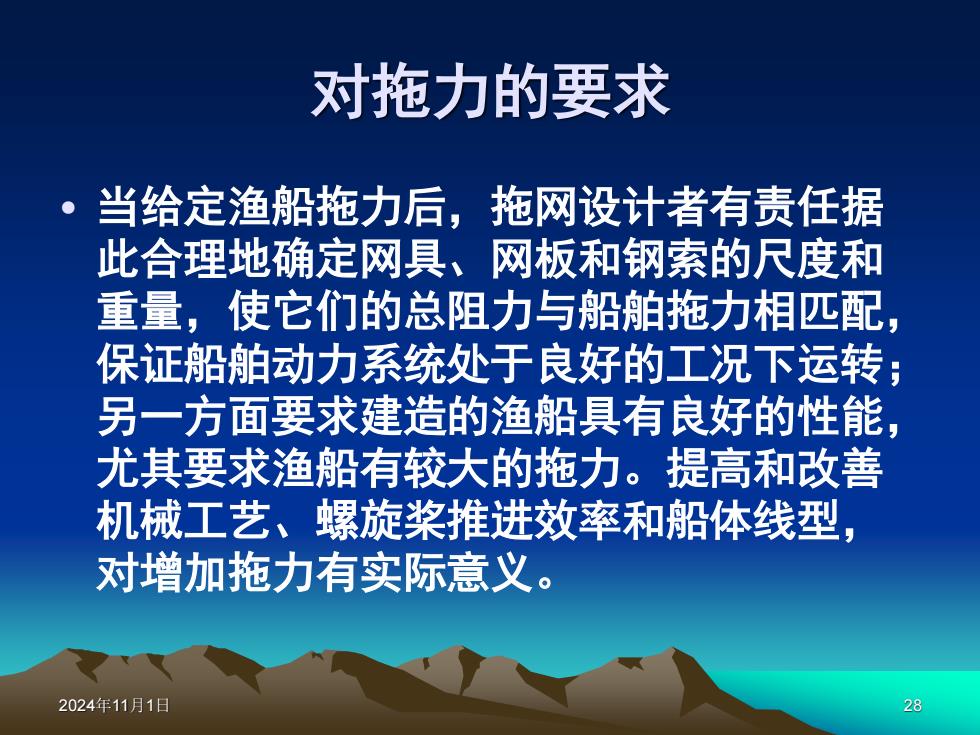 对拖力的要求

• 当给定渔船拖力后，拖网设计者有责任据此合理地确定网具、网板和钢索的尺度和重量，使它们的总阻力与船舶拖力相匹配，保证船舶动力系统处于良好的工况下运转；另一方面要求建造的渔船具有良好的性能，尤其要求渔船有较大的拖力。提高和改善机械工艺、螺旋桨推进效率和船体线型，对增加拖力有实际意义。

2024年11月1日

28